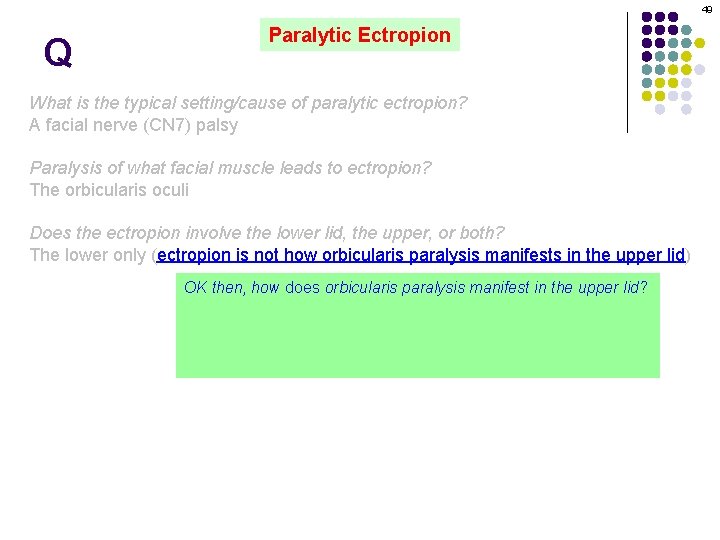 49

Q

Paralytic Ectropion

What is the typical setting/cause of paralytic ectropion?
A facial nerve (CN7) palsy

Paralysis of what facial muscle leads to ectropion?
The orbicularis oculi

Does the ectropion involve the lower lid, the upper, or both?
The lower only (ectropion is not how orbicularis paralysis manifests in the upper lid)

OK then, how does orbicularis paralysis manifest in the upper lid?